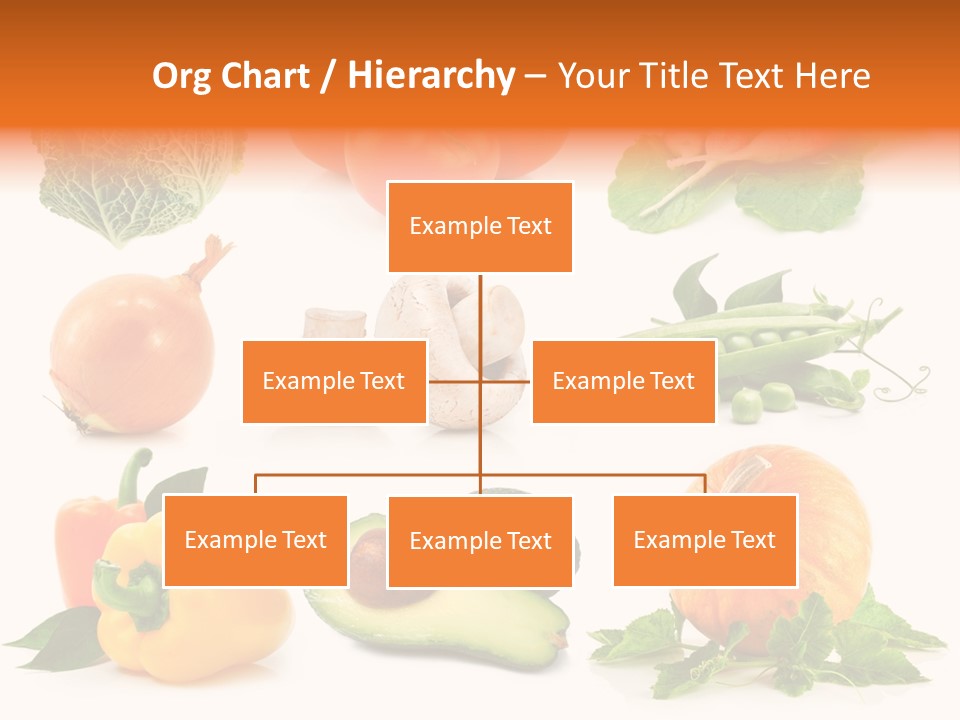 Org Chart / Hierarchy – Your Title Text Here

Example Text

Example Text

Example Text

Example Text

Example Text

Example Text